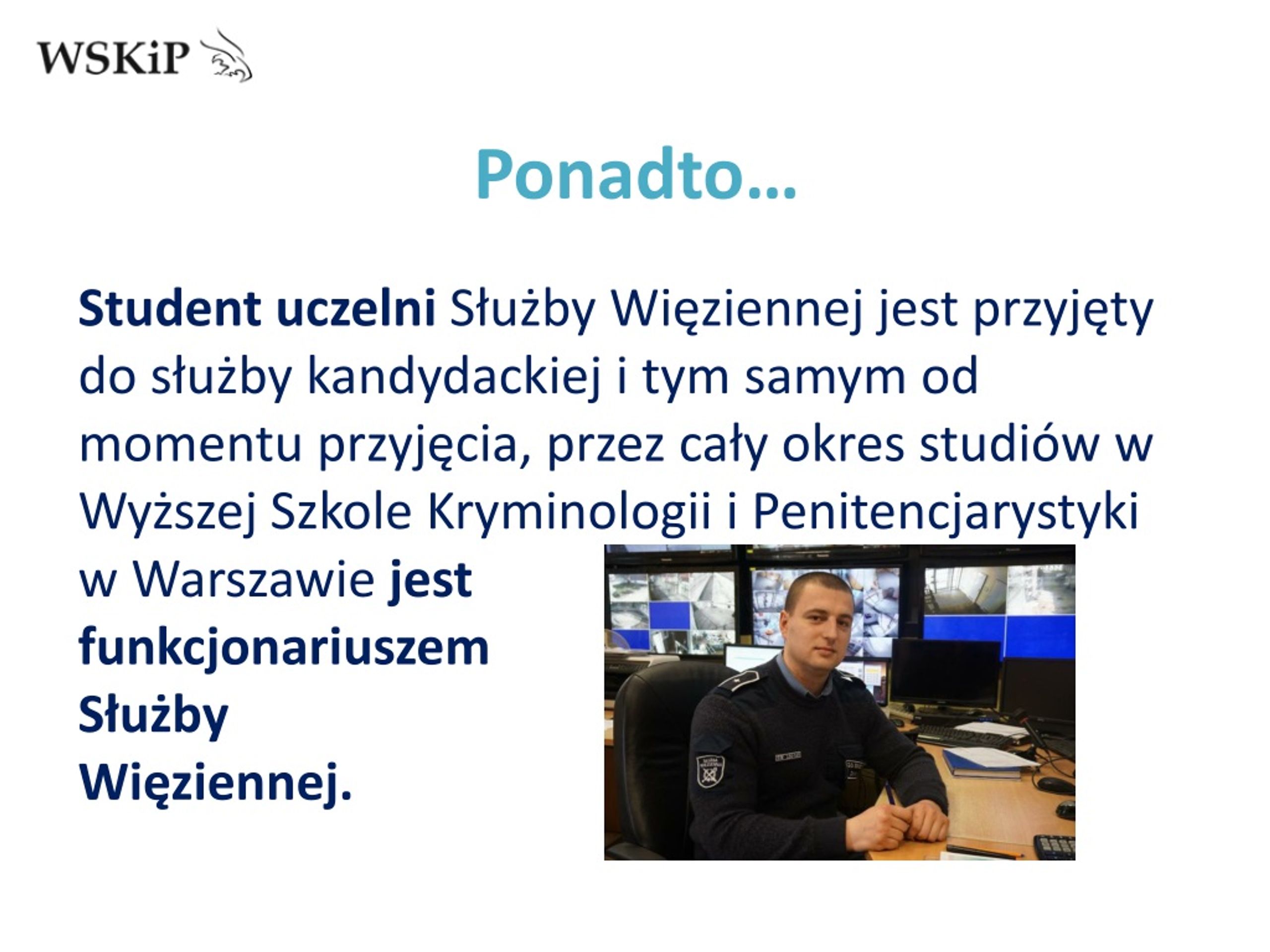 WSKiP

Ponadto…

Student uczelni Służby Więziennej jest przyjęty do służby kandydackiej i tym samym od momentu przyjęcia, przez cały okres studiów w Wyższej Szkole Kryminologii i Penitencjarystyki w Warszawie jest funkcjonariuszem Służby Więziennej.